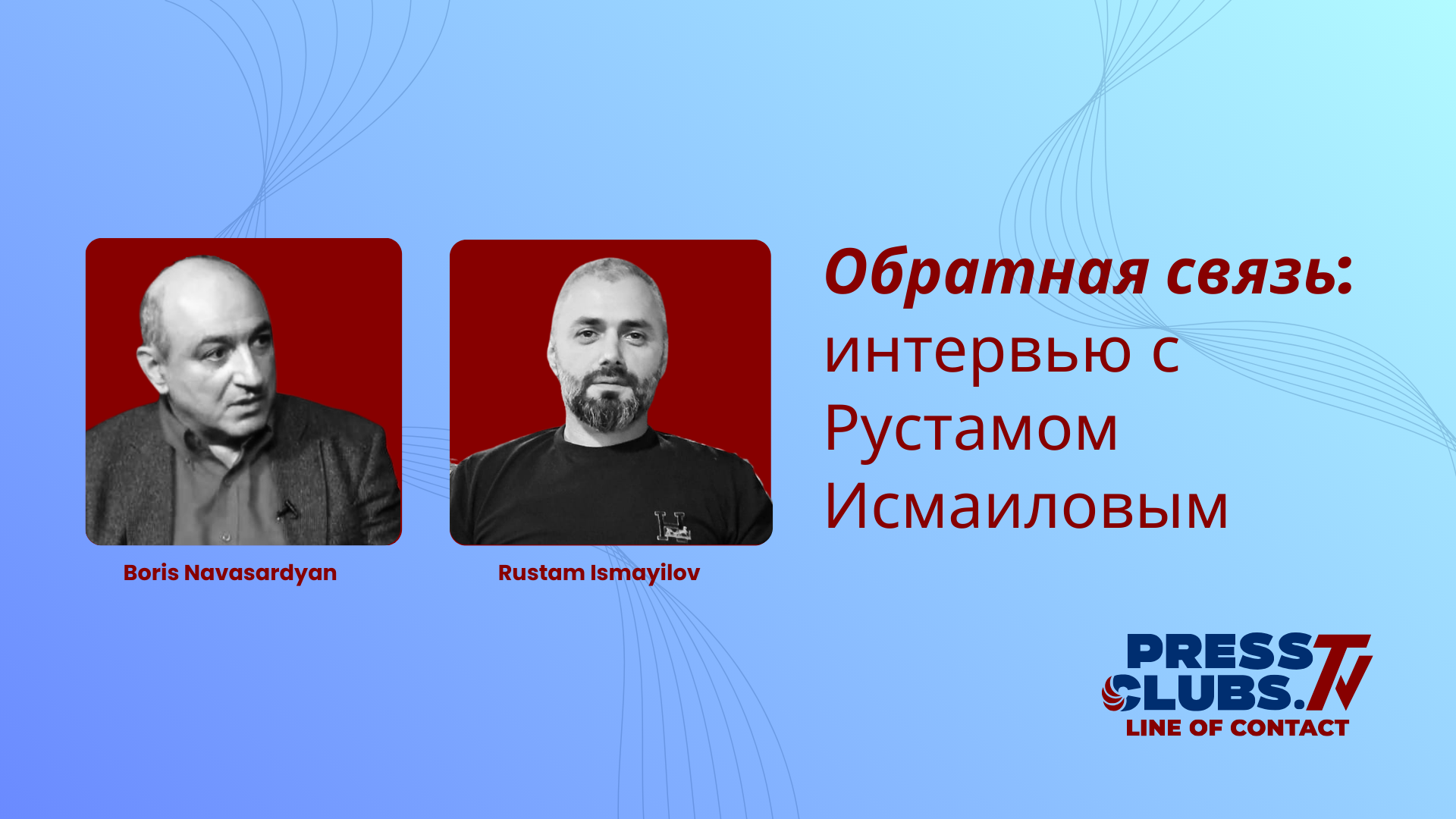 Boris Navasardyan

Rustam Ismayilov

Обратная связь: интервью с Рустамом Исмаиловым

PRESS CLUBS.TV
LINE OF CONTACT